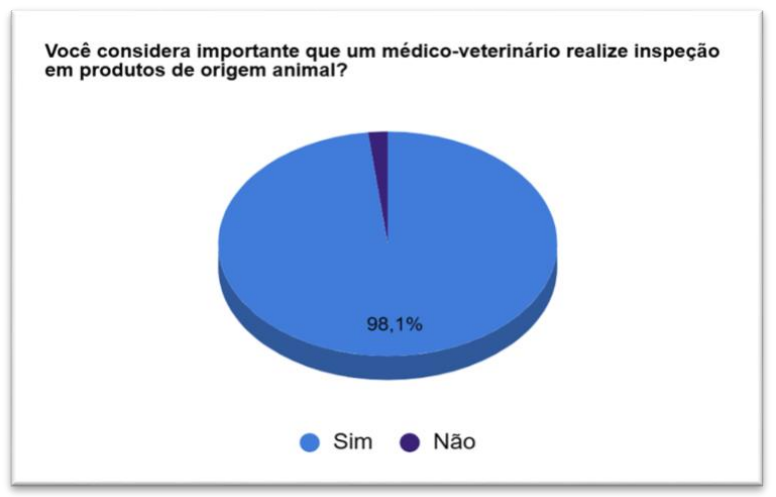 Você considera importante que um médico-veterinário realize inspeção em produtos de origem animal?

98,1%

Sim Não